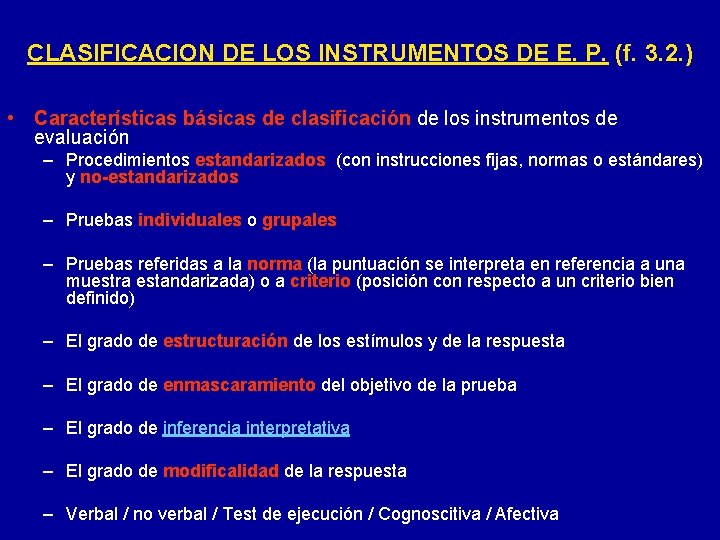 CLASIFICACION DE LOS INSTRUMENTOS DE E. P. (f. 3.2.)

• Características básicas de clasificación de los instrumentos de evaluación

– Procedimientos estandarizados (con instrucciones fijas, normas o estándares) y no-estandarizados

– Pruebas individuales o grupales

– Pruebas referidas a la norma (la puntuación se interpreta en referencia a una muestra estandarizada) o a criterio (posición con respecto a un criterio bien definido)

– El grado de estructuración de los estímulos y de la respuesta

– El grado de enmascaramiento del objetivo de la prueba

– El grado de inferencia interpretativa

– El grado de modificalidad de la respuesta

– Verbal / no verbal / Test de ejecución / Cognoscitiva / Afectiva